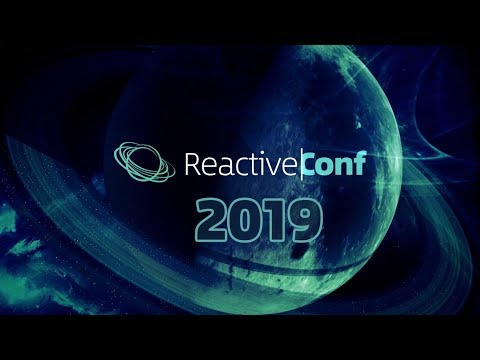 Reactive|Conf

2019